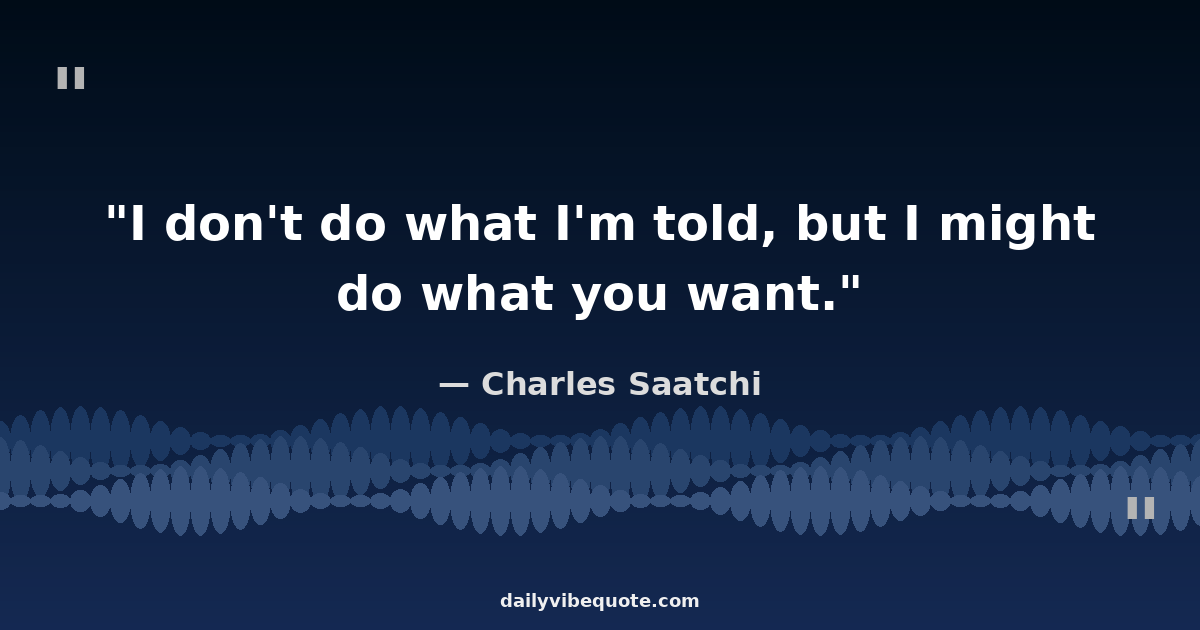 "

"I don't do what I'm told, but I might do what you want."

— Charles Saatchi

"

dailyvibequote.com